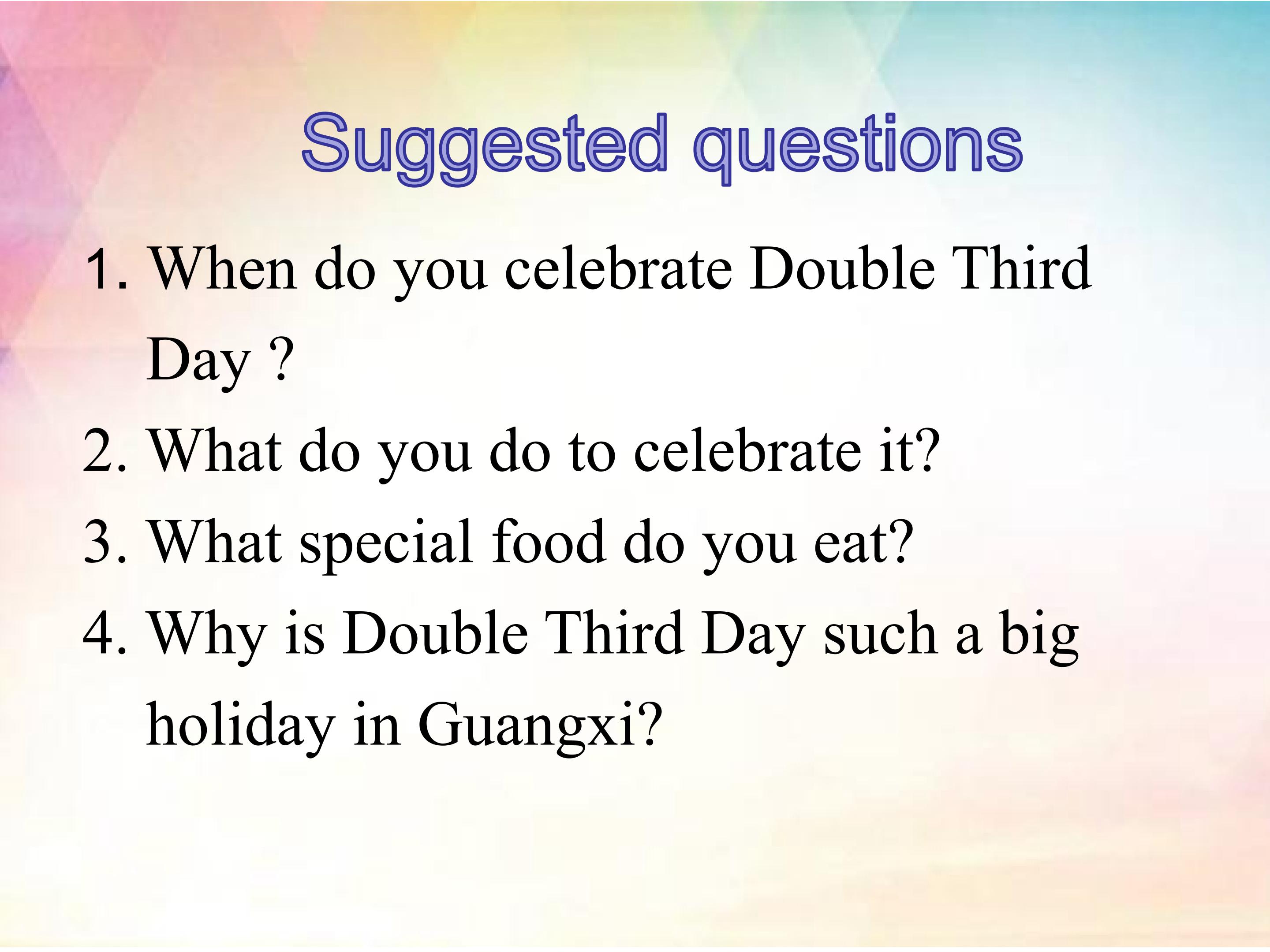 Suggested questions

1. When do you celebrate Double Third Day ?

2. What do you do to celebrate it?

3. What special food do you eat?

4. Why is Double Third Day such a big holiday in Guangxi?